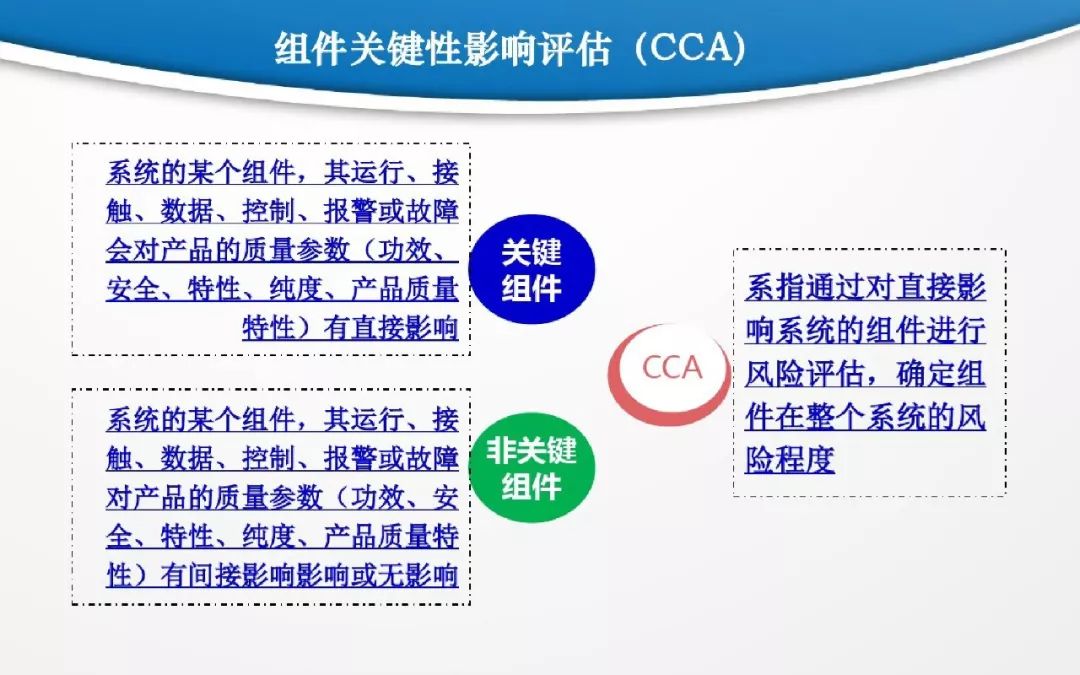 组件关键性影响评估（CCA）

系统的某个组件，其运行、接触、数据、控制、报警或故障会对产品的质量参数（功效、安全、特性、纯度、产品质量特性）有直接影响

关键组件

系统的某个组件，其运行、接触、数据、控制、报警或故障对产品的质量参数（功效、安全、特性、纯度、产品质量特性）有间接影响影响或无影响

非关键组件

CCA

系指通过对直接影响系统的组件进行风险评估，确定组件在整个系统的风险程度